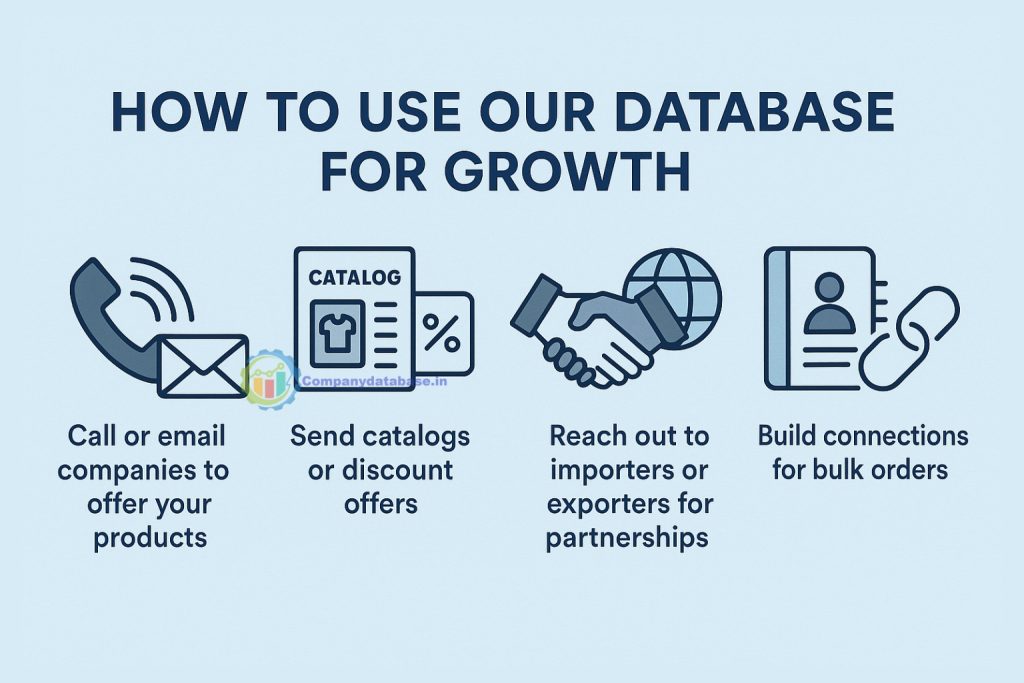 HOW TO USE OUR DATABASE FOR GROWTH

CATALOG

%

Companydatabase.in

Call or email companies to offer your products

Send catalogs or discount offers

Reach out to importers or exporters for partnerships

Build connections for bulk orders